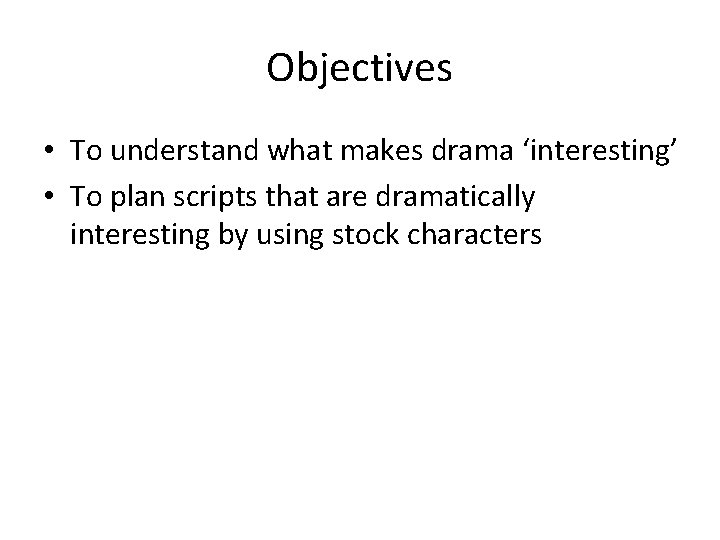 Objectives

• To understand what makes drama ‘interesting’
• To plan scripts that are dramatically interesting by using stock characters